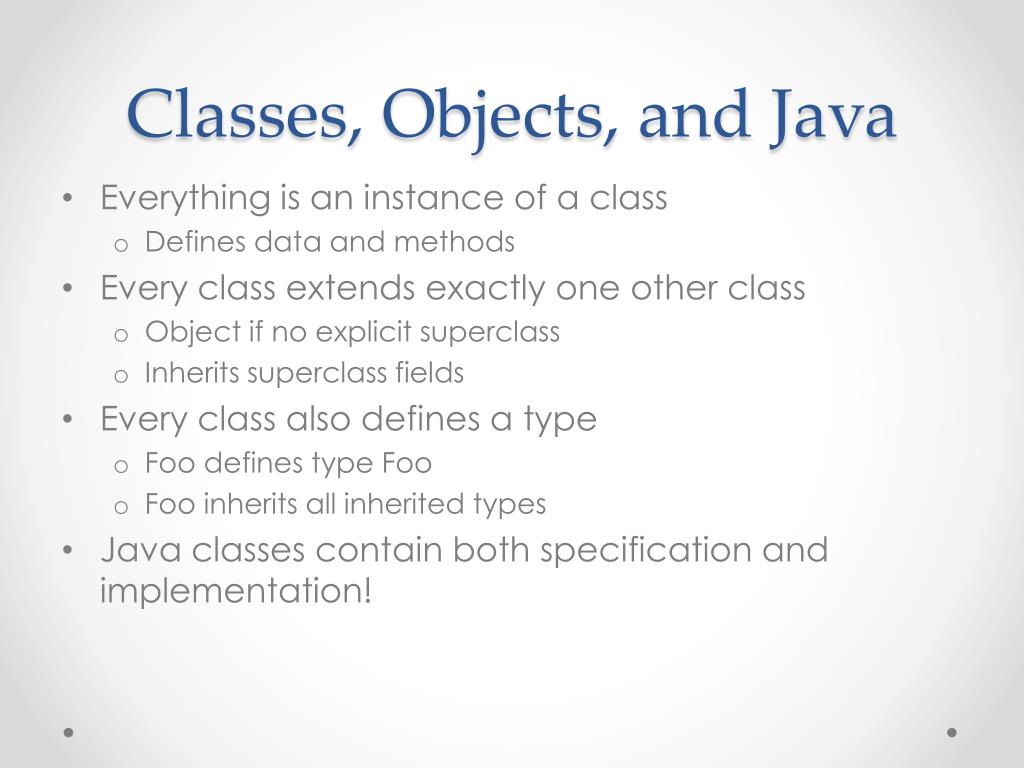 Classes, Objects, and Java

• Everything is an instance of a class
  o Defines data and methods
• Every class extends exactly one other class
  o Object if no explicit superclass
  o Inherits superclass fields
• Every class also defines a type
  o Foo defines type Foo
  o Foo inherits all inherited types
• Java classes contain both specification and implementation!